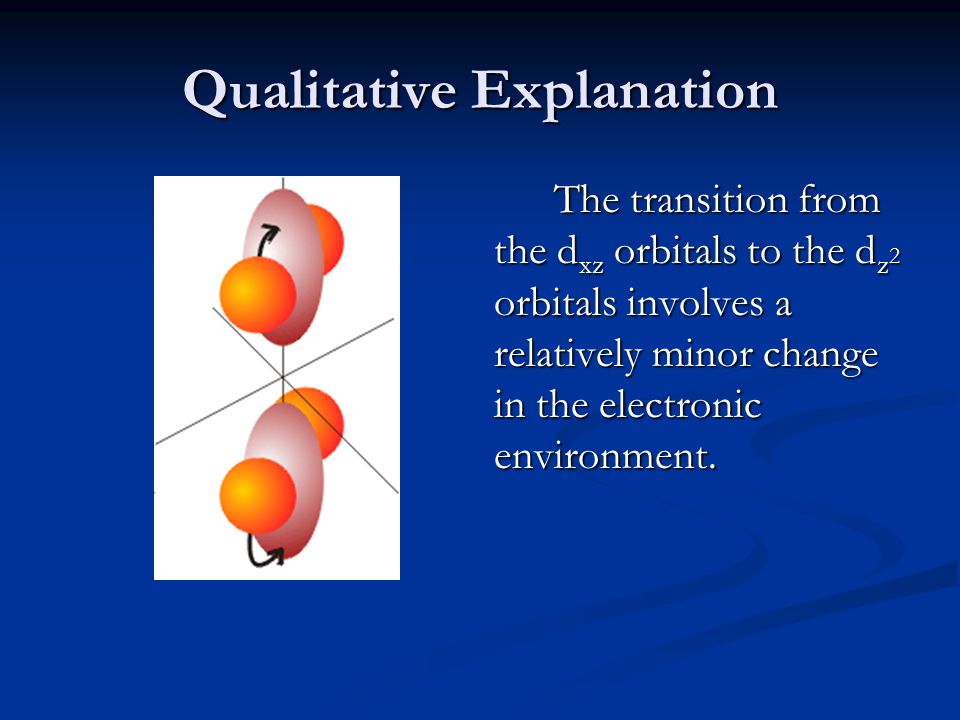 Qualitative Explanation

The transition from the $d_{xz}$ orbitals to the $d_{z^2}$ orbitals involves a relatively minor change in the electronic environment.